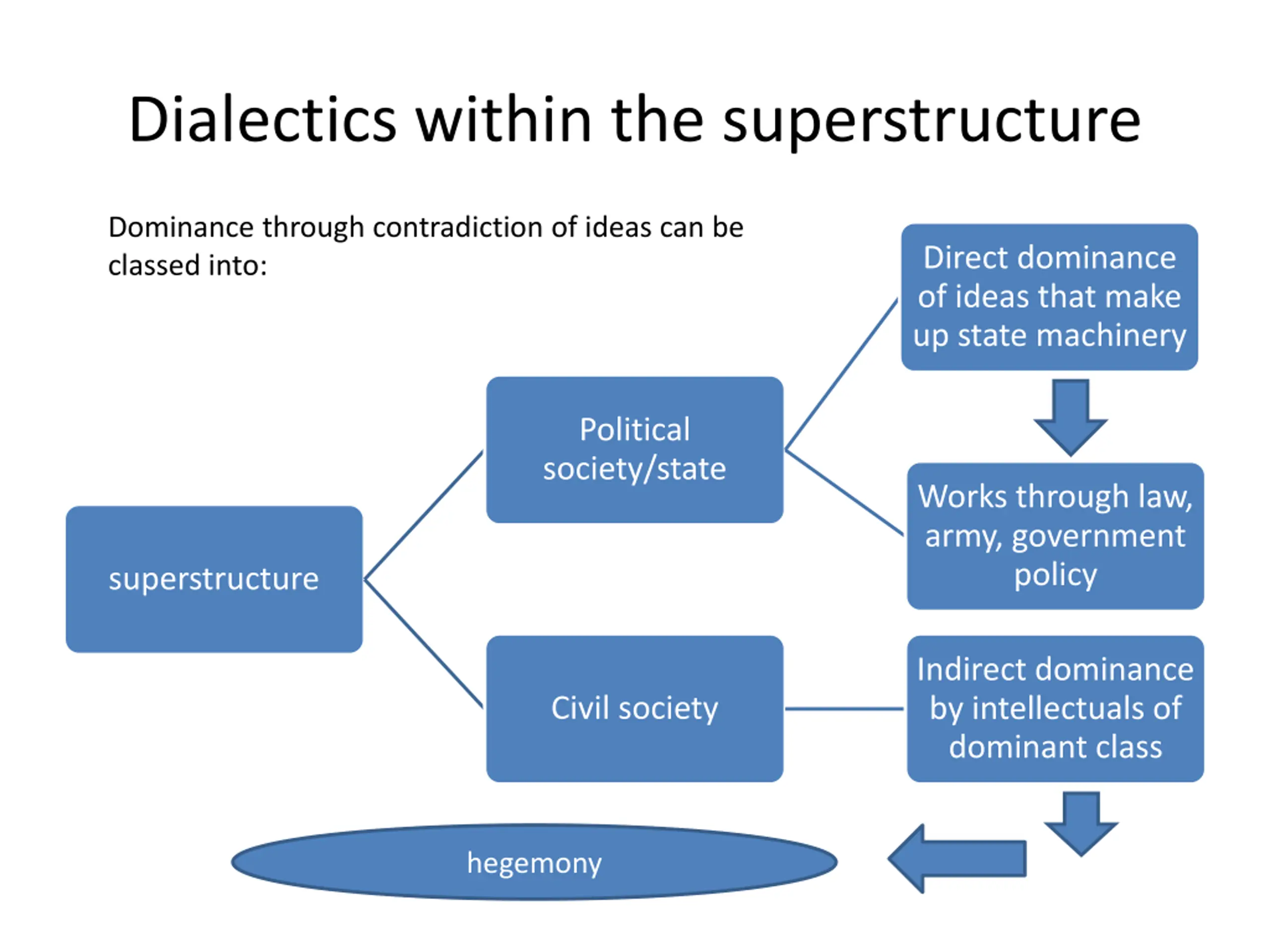 Dialectics within the superstructure

Dominance through contradiction of ideas can be classed into:

superstructure

Political society/state

Civil society

Direct dominance of ideas that make up state machinery

Works through law, army, government policy

Indirect dominance by intellectuals of dominant class

hegemony